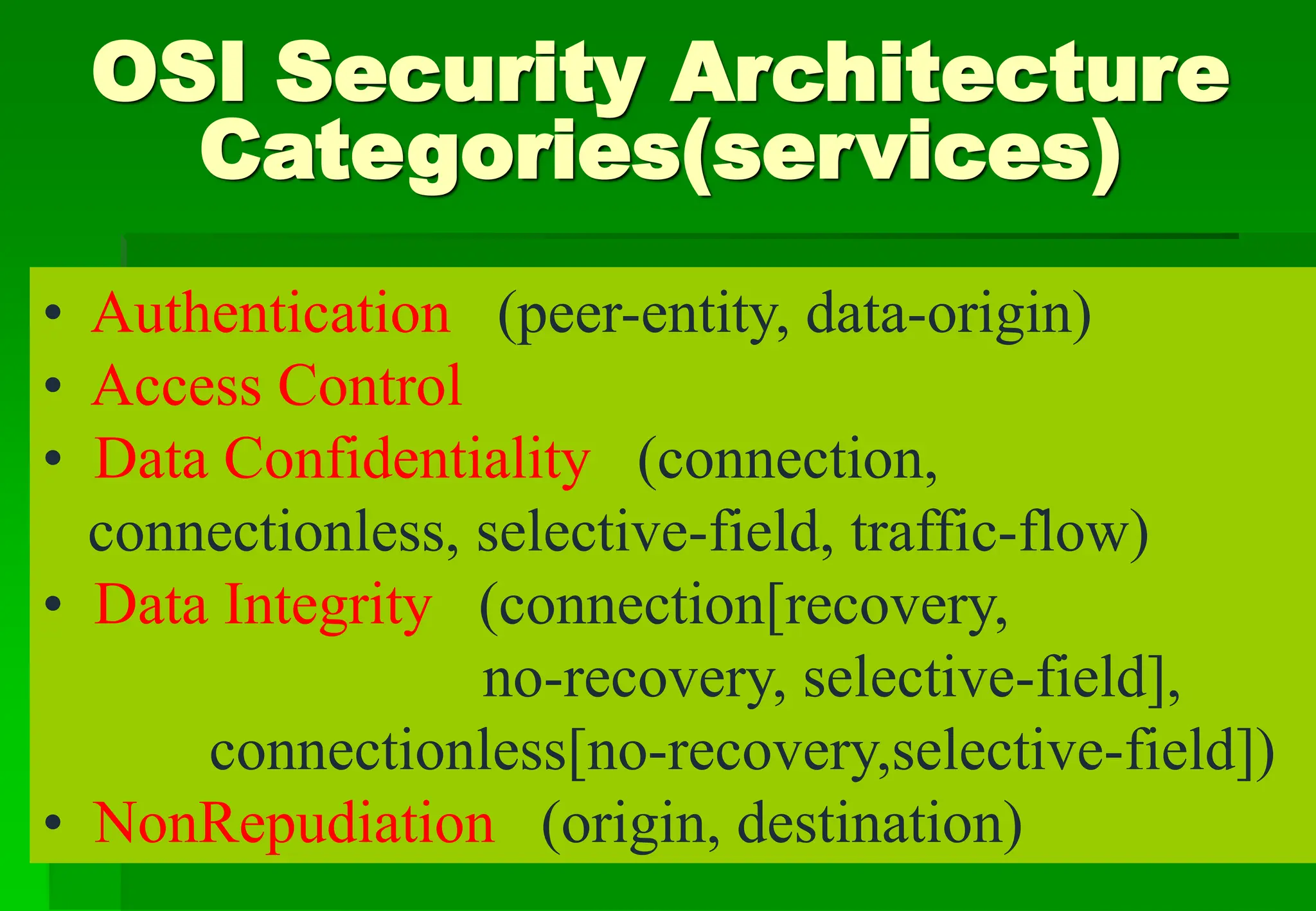 OSI Security Architecture Categories(services)

• Authentication (peer-entity, data-origin)
• Access Control
• Data Confidentiality (connection, connectionless, selective-field, traffic-flow)
• Data Integrity (connection[recovery, no-recovery, selective-field], connectionless[no-recovery,selective-field])
• NonRepudiation (origin, destination)